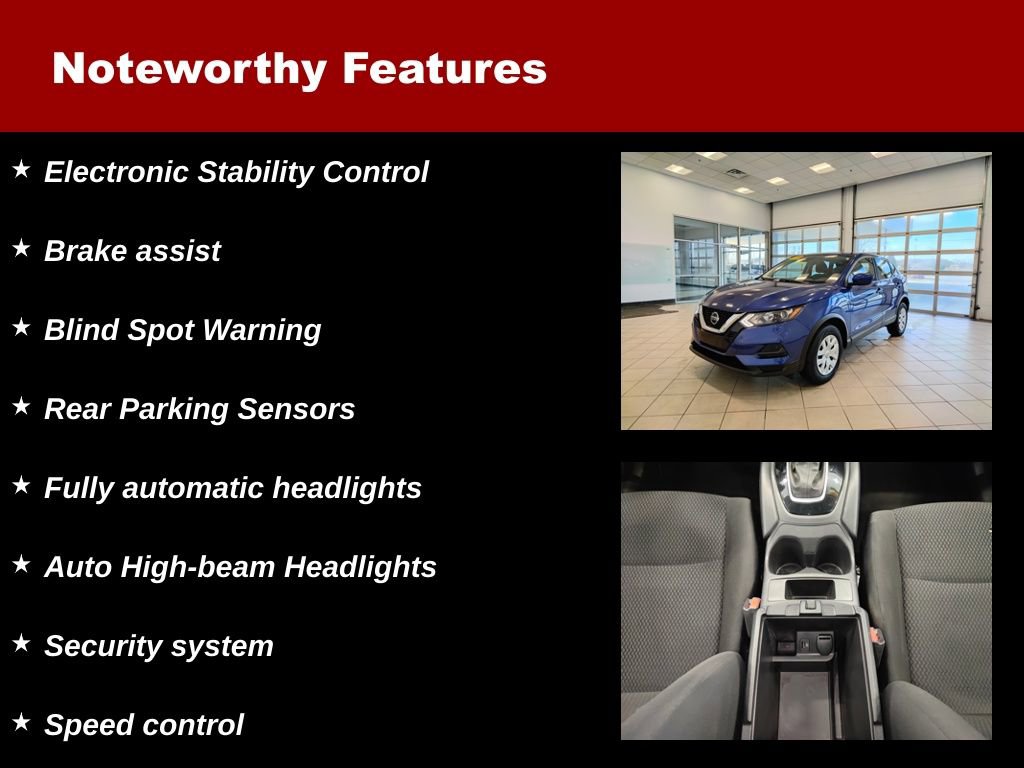 Noteworthy Features

★ Electronic Stability Control

★ Brake assist

★ Blind Spot Warning

★ Rear Parking Sensors

★ Fully automatic headlights

★ Auto High-beam Headlights

★ Security system

★ Speed control